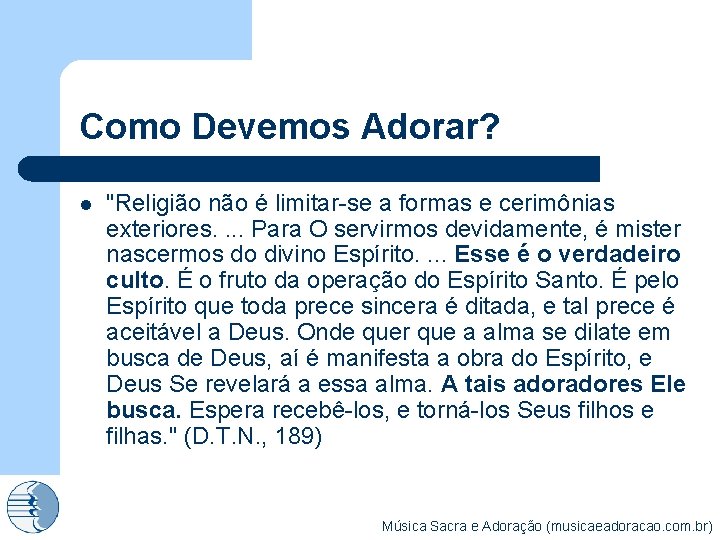 Como Devemos Adorar?

• "Religião não é limitar-se a formas e cerimônias exteriores. ... Para O servirmos devidamente, é mister nascermos do divino Espírito. ... Esse é o verdadeiro culto. É o fruto da operação do Espírito Santo. É pelo Espírito que toda prece sincera é ditada, e tal prece é aceitável a Deus. Onde quer que a alma se dilate em busca de Deus, aí é manifesta a obra do Espírito, e Deus Se revelará a essa alma. A tais adoradores Ele busca. Espera recebê-los, e torná-los Seus filhos e filhas." (D.T.N., 189)

Música Sacra e Adoração (musicaeadoracao.com.br)